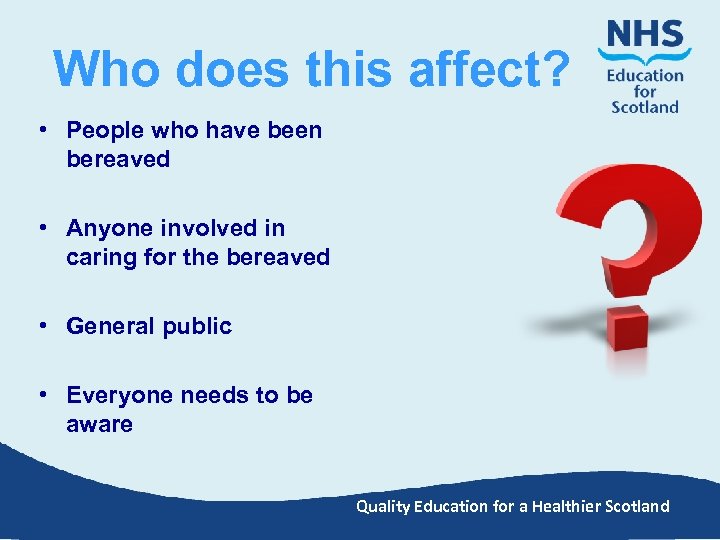 Who does this affect?

NHS
Education for Scotland

• People who have been bereaved

• Anyone involved in caring for the bereaved

• General public

• Everyone needs to be aware

Quality Education for a Healthier Scotland